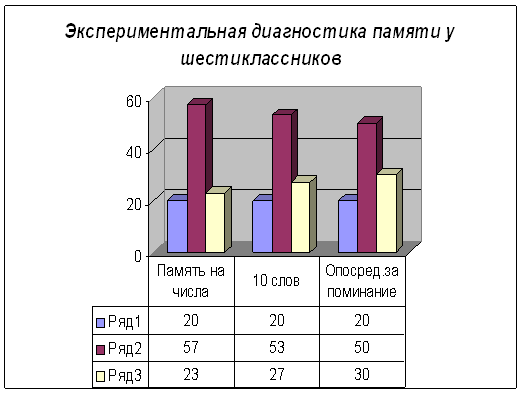 Экспериментальная диагностика памяти у шестиклассников

60
40
20
0

| | Память на числа | 10 слов | Опосред.за поминание |
|---|---|---|---|
| Ряд1 | 20 | 20 | 20 |
| Ряд2 | 57 | 53 | 50 |
| Ряд3 | 23 | 27 | 30 |